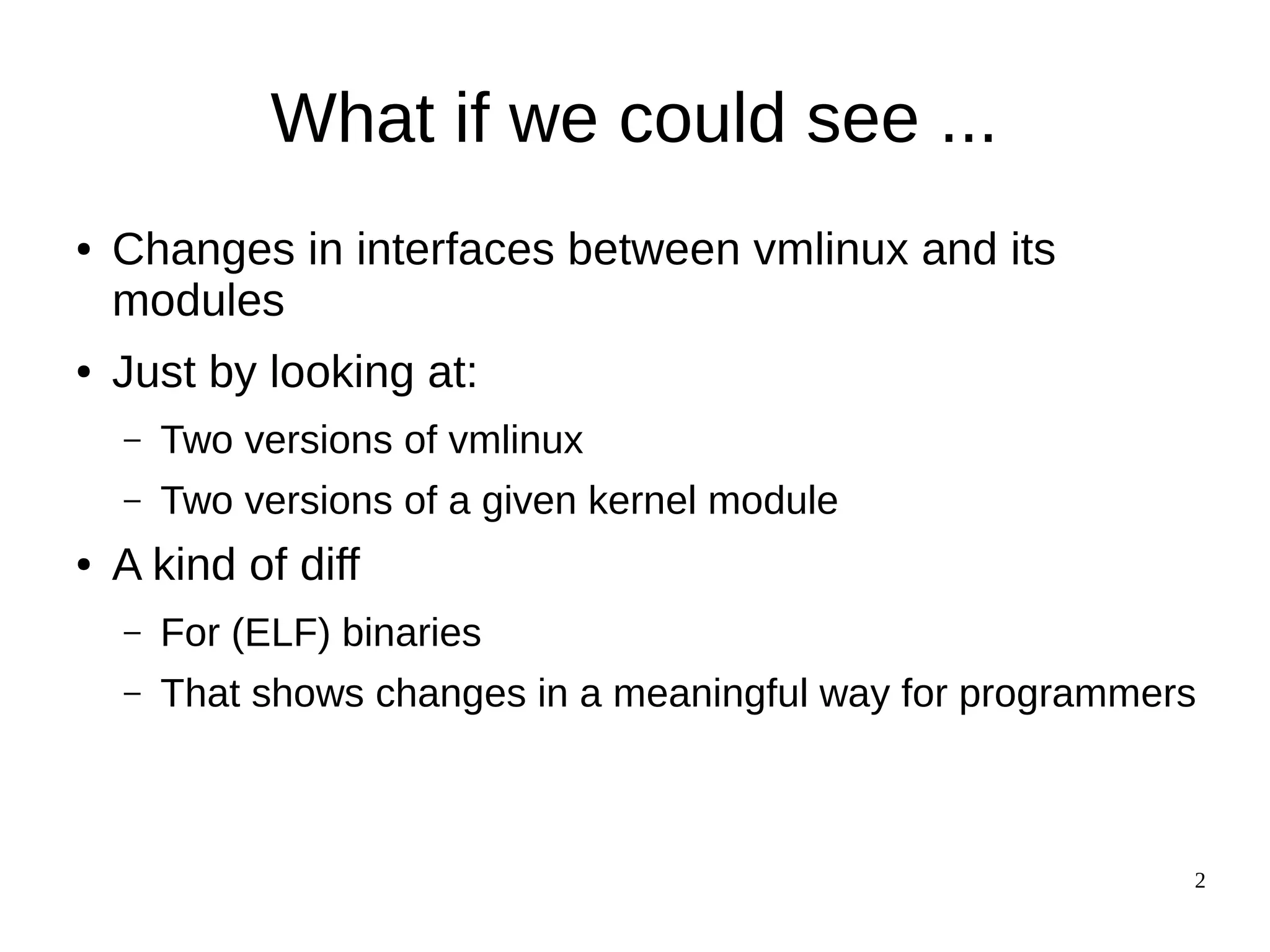 What if we could see ...

• Changes in interfaces between vmlinux and its modules

• Just by looking at:

– Two versions of vmlinux

– Two versions of a given kernel module

• A kind of diff

– For (ELF) binaries

– That shows changes in a meaningful way for programmers

2